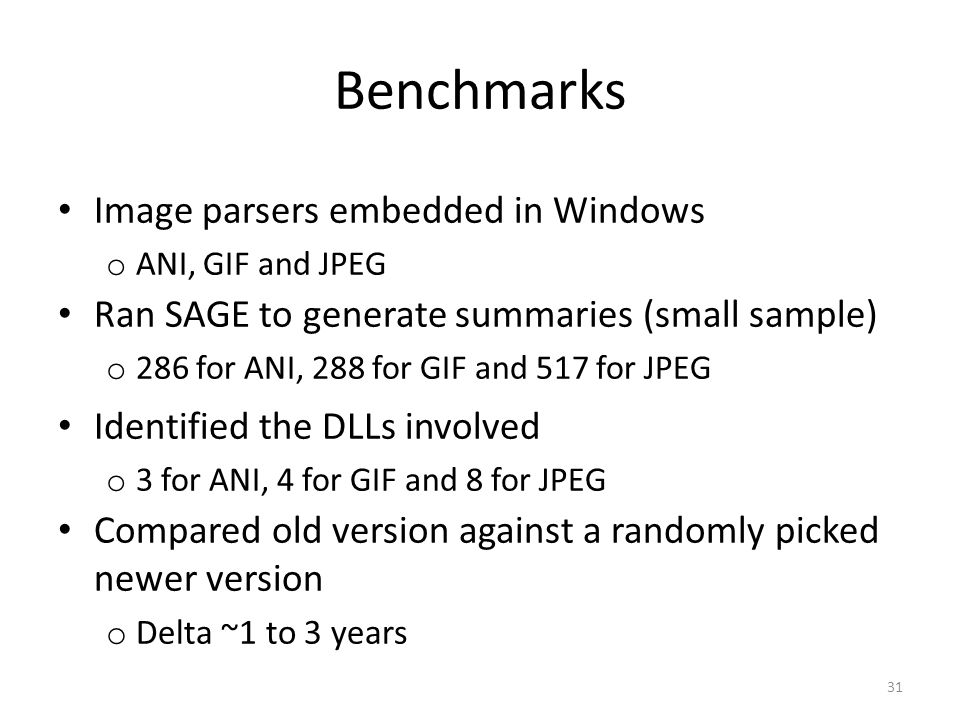 Benchmarks

• Image parsers embedded in Windows
  o ANI, GIF and JPEG
• Ran SAGE to generate summaries (small sample)
  o 286 for ANI, 288 for GIF and 517 for JPEG
• Identified the DLLs involved
  o 3 for ANI, 4 for GIF and 8 for JPEG
• Compared old version against a randomly picked newer version
  o Delta ~1 to 3 years

31